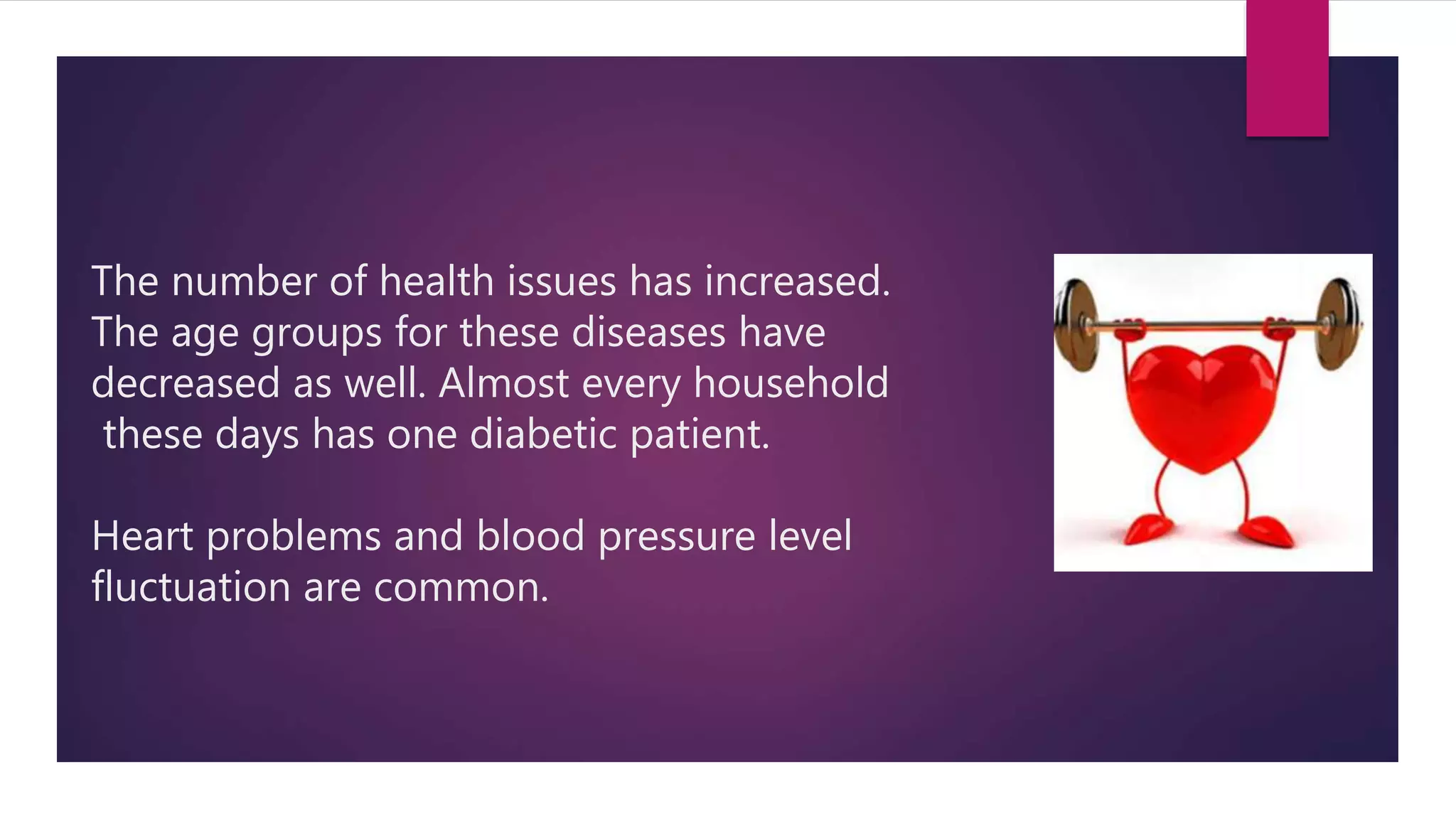 The number of health issues has increased. The age groups for these diseases have decreased as well. Almost every household these days has one diabetic patient.

Heart problems and blood pressure level fluctuation are common.